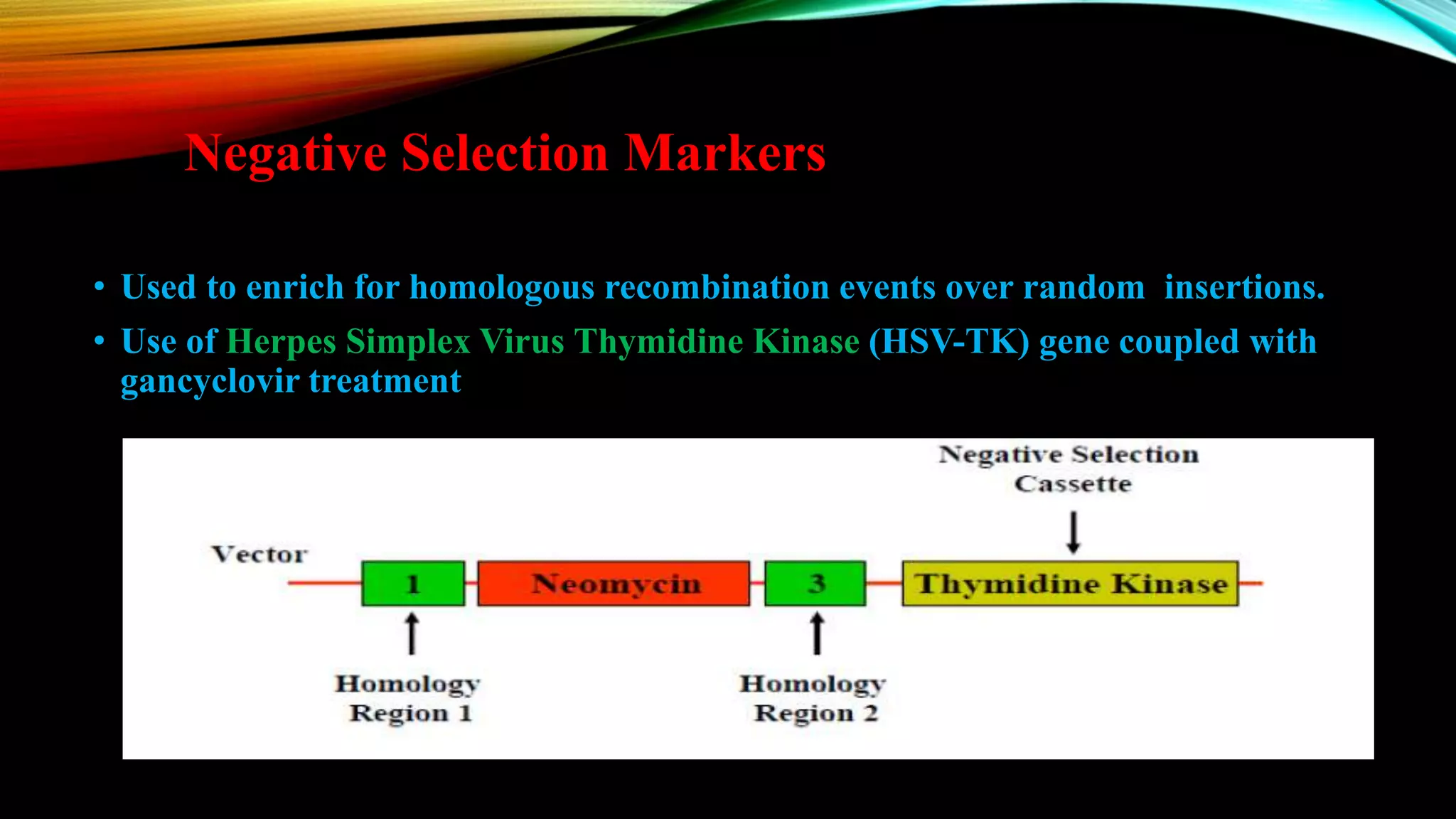 Negative Selection Markers

• Used to enrich for homologous recombination events over random insertions.

• Use of Herpes Simplex Virus Thymidine Kinase (HSV-TK) gene coupled with gancyclovir treatment

Negative Selection Cassette

Vector

1

Neomycin

3

Thymidine Kinase

Homology Region 1

Homology Region 2